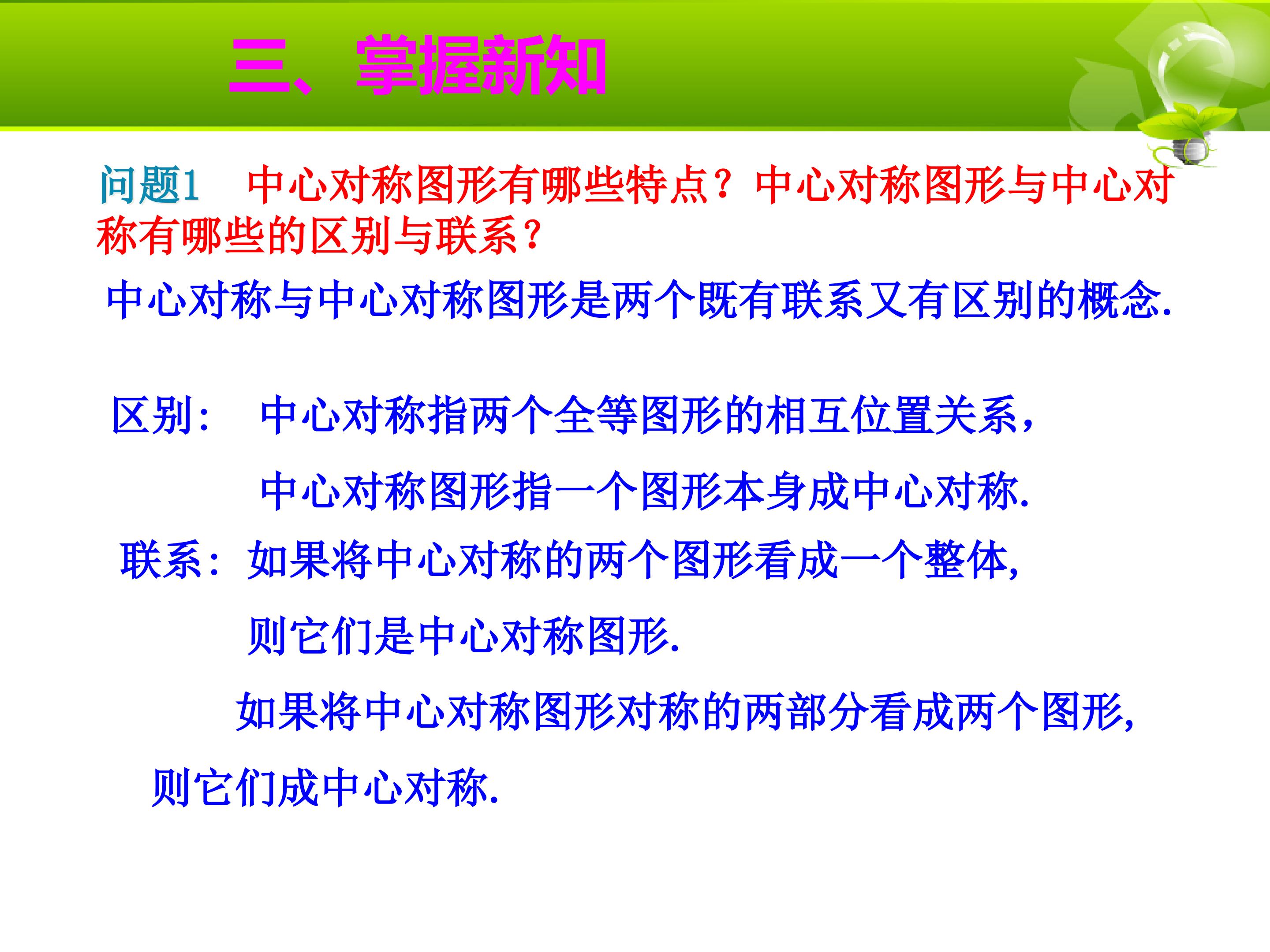 三、掌握新知

问题1　中心对称图形有哪些特点？中心对称图形与中心对称有哪些的区别与联系?

中心对称与中心对称图形是两个既有联系又有区别的概念.

区别：　中心对称指两个全等图形的相互位置关系，

中心对称图形指一个图形本身成中心对称.

联系：如果将中心对称的两个图形看成一个整体,

则它们是中心对称图形.

如果将中心对称图形对称的两部分看成两个图形,

则它们成中心对称.